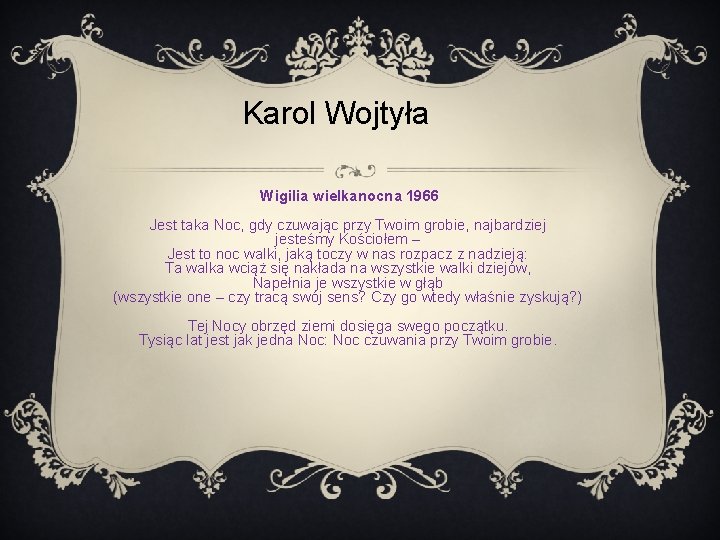 Karol Wojtyła

Wigilia wielkanocna 1966

Jest taka Noc, gdy czuwając przy Twoim grobie, najbardziej jesteśmy Kościołem –
Jest to noc walki, jaką toczy w nas rozpacz z nadzieją:
Ta walka wciąż się nakłada na wszystkie walki dziejów,
Napełnia je wszystkie w głąb
(wszystkie one – czy tracą swój sens? Czy go wtedy właśnie zyskują?)

Tej Nocy obrzęd ziemi dosięga swego początku.
Tysiąc lat jest jak jedna Noc: Noc czuwania przy Twoim grobie.